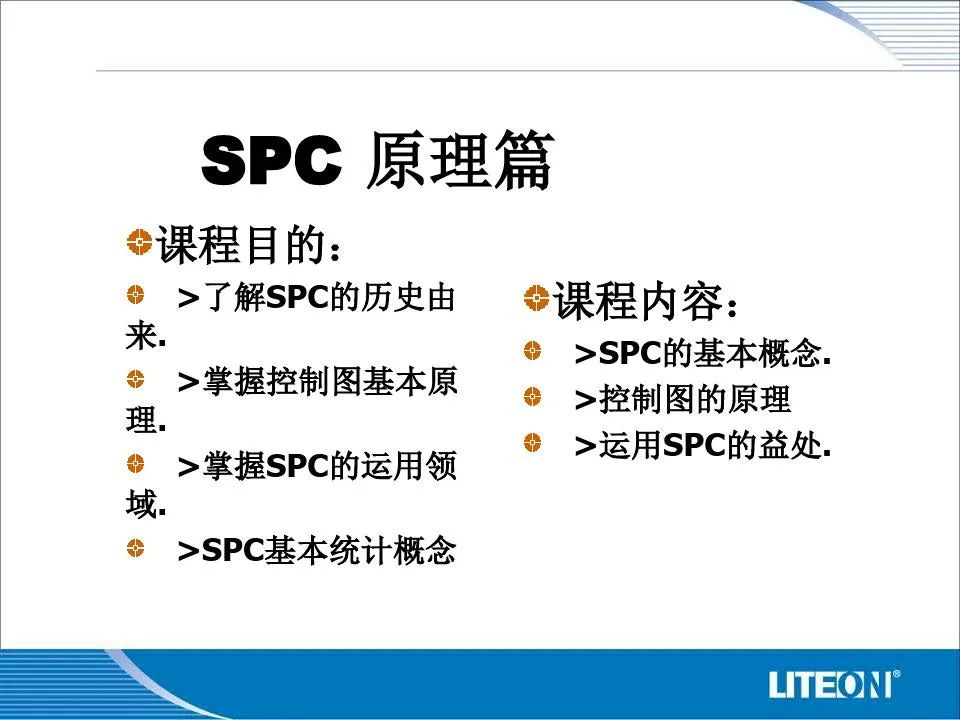 SPC 原理篇

课程目的：

>了解SPC的历史由来.

>掌握控制图基本原理.

>掌握SPC的运用领域.

>SPC基本统计概念

课程内容：

>SPC的基本概念.

>控制图的原理

>运用SPC的益处.

LITEON®